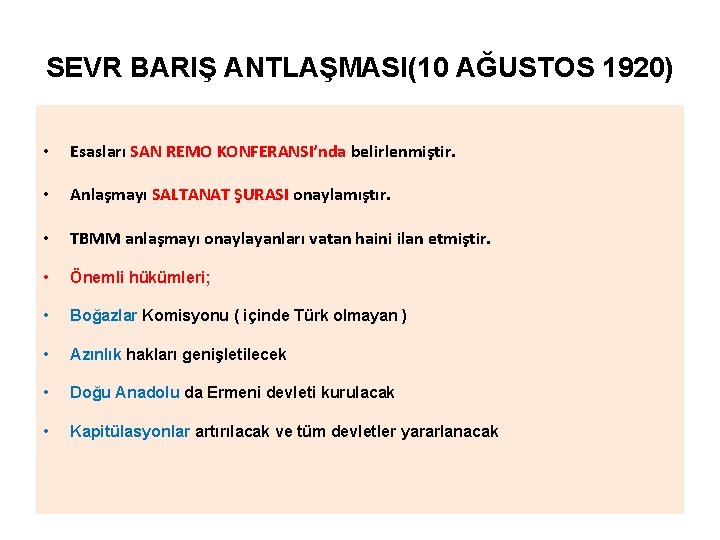 SEVR BARIŞ ANTLAŞMASI(10 AĞUSTOS 1920)

• Esasları SAN REMO KONFERANSI'nda belirlenmiştir.

• Anlaşmayı SALTANAT ŞURASI onaylamıştır.

• TBMM anlaşmayı onaylayanları vatan haini ilan etmiştir.

• Önemli hükümleri;

• Boğazlar Komisyonu ( içinde Türk olmayan )

• Azınlık hakları genişletilecek

• Doğu Anadolu da Ermeni devleti kurulacak

• Kapitülasyonlar artırılacak ve tüm devletler yararlanacak